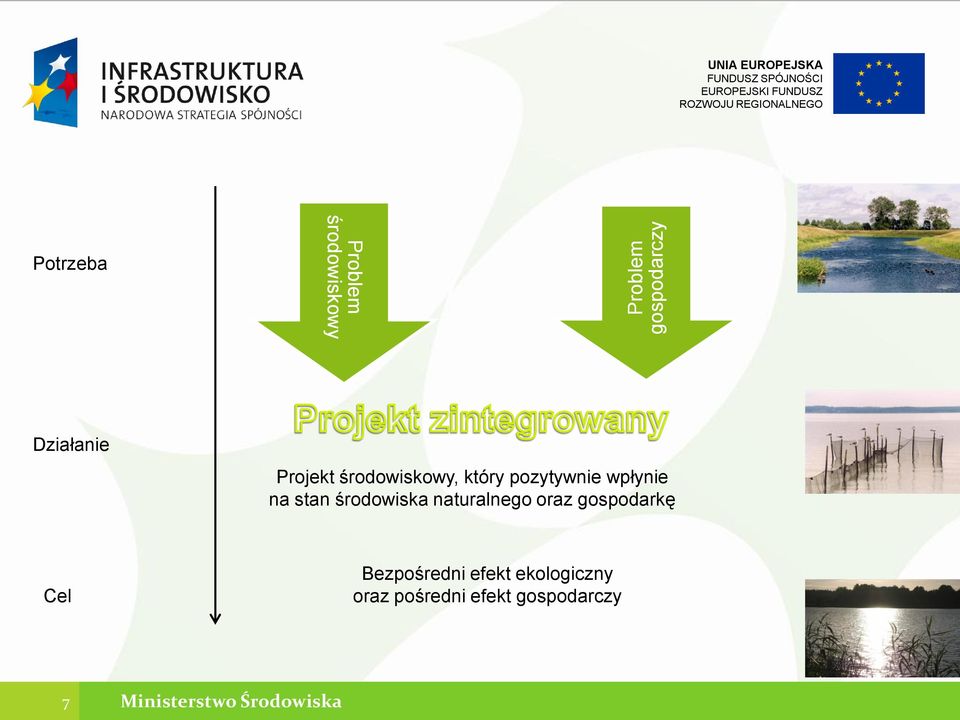 INFRASTRUKTURA I ŚRODOWISKO
NARODOWA STRATEGIA SPÓJNOŚCI

UNIA EUROPEJSKA
FUNDUSZ SPÓJNOŚCI
EUROPEJSKI FUNDUSZ ROZWOJU REGIONALNEGO

Potrzeba

Problem środowiskowy

Problem gospodarczy

Działanie

Projekt zintegrowany

Projekt środowiskowy, który pozytywnie wpłynie na stan środowiska naturalnego oraz gospodarkę

Cel

Bezpośredni efekt ekologiczny oraz pośredni efekt gospodarczy

7

Ministerstwo Środowiska